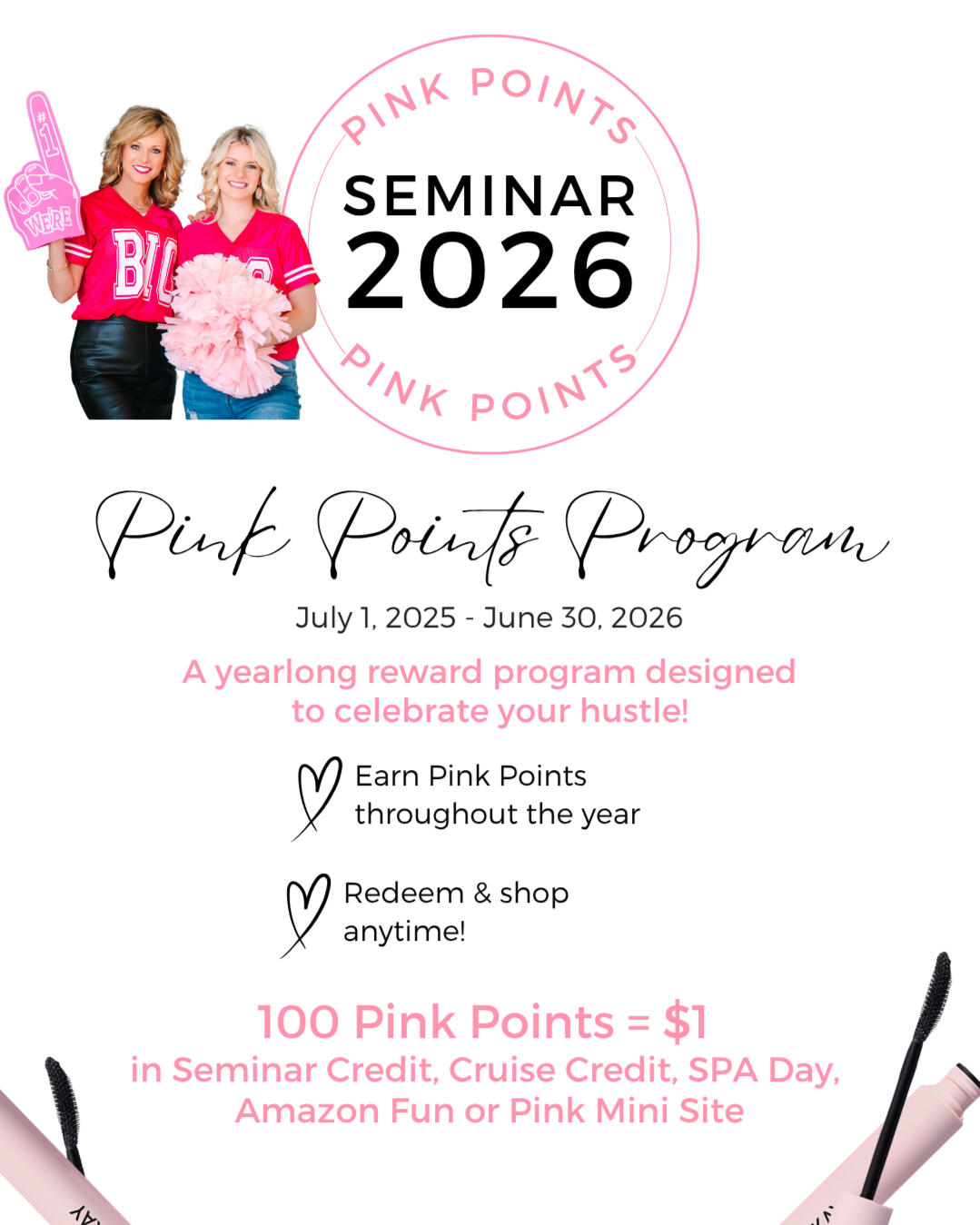 #1 WE'RE

BIG

PINK POINTS

SEMINAR 2026

PINK POINTS

Pink Points Program

July 1, 2025 - June 30, 2026

A yearlong reward program designed to celebrate your hustle!

Earn Pink Points throughout the year

Redeem & shop anytime!

100 Pink Points = $1

in Seminar Credit, Cruise Credit, SPA Day, Amazon Fun or Pink Mini Site